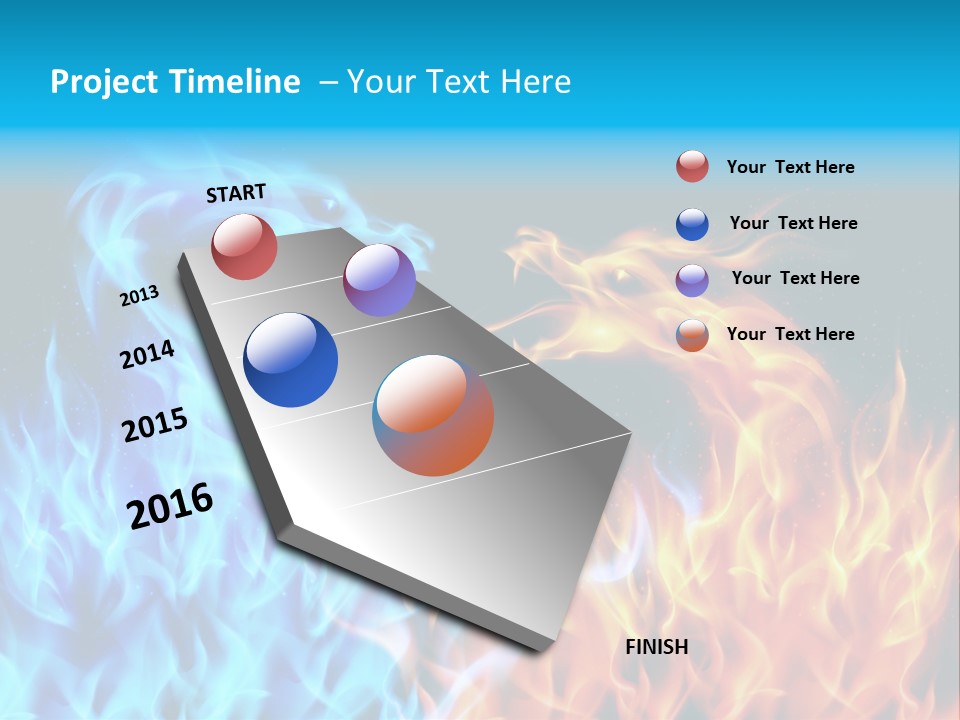 Project Timeline – Your Text Here

START

2013

2014

2015

2016

Your Text Here

Your Text Here

Your Text Here

Your Text Here

FINISH